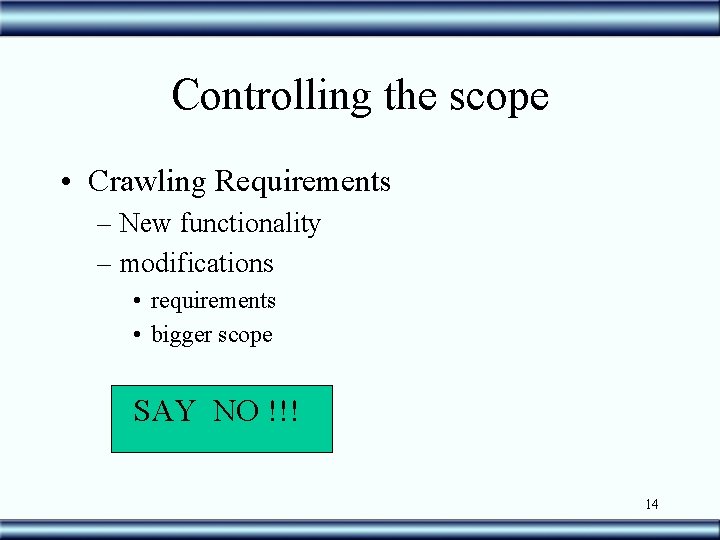 Controlling the scope

• Crawling Requirements
– New functionality
– modifications
• requirements
• bigger scope

SAY NO !!!

14